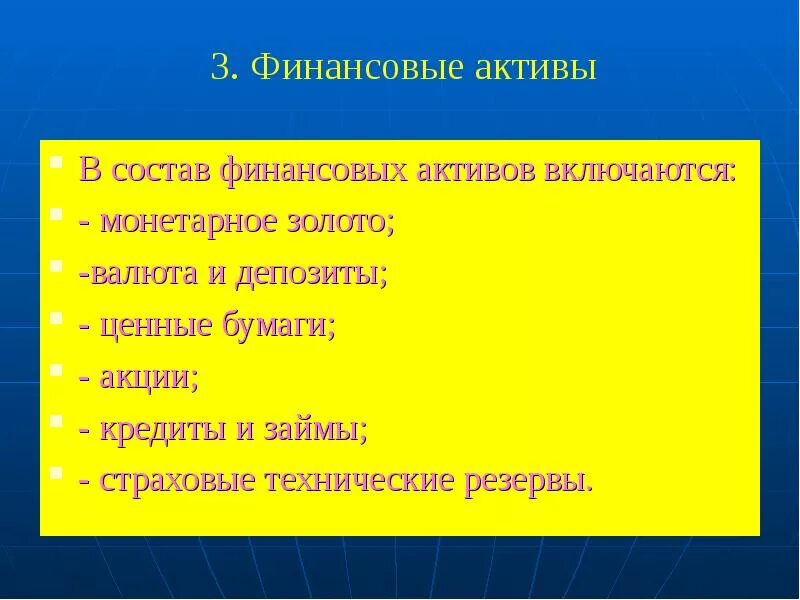 3. Финансовые активы

В состав финансовых активов включаются:
- монетарное золото;
-валюта и депозиты;
- ценные бумаги;
- акции;
- кредиты и займы;
- страховые технические резервы.